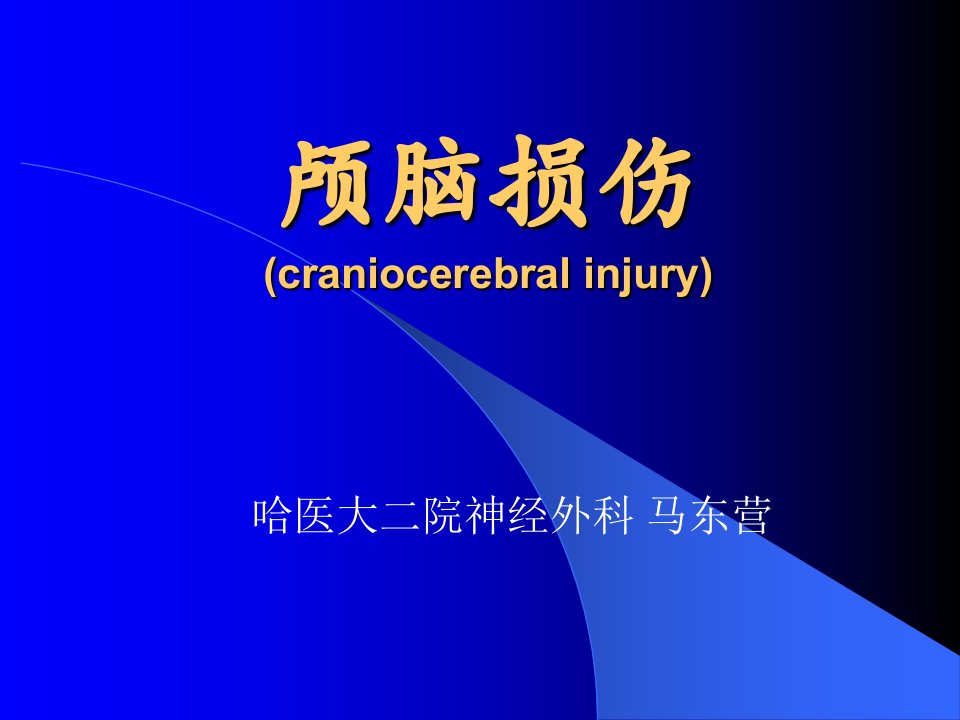 颅脑损伤
(craniocerebral injury)

哈医大二院神经外科 马东营